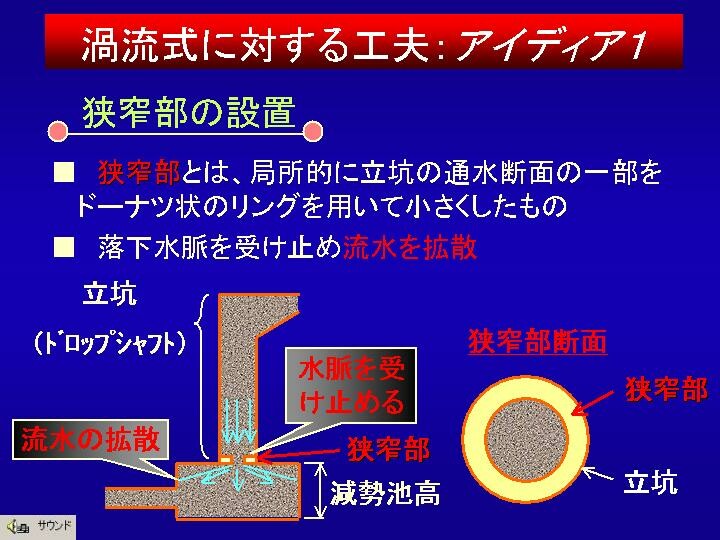 渦流式に対する工夫：アイディア1

狭窄部の設置

■ 狭窄部とは、局所的に立坑の通水断面の一部をドーナツ状のリングを用いて小さくしたもの

■ 落下水脈を受け止め流水を拡散

立坑

（ドロップシャフト）

水脈を受け止める

流水の拡散

狭窄部

減勢池高

狭窄部断面

狭窄部

立坑

サウンド